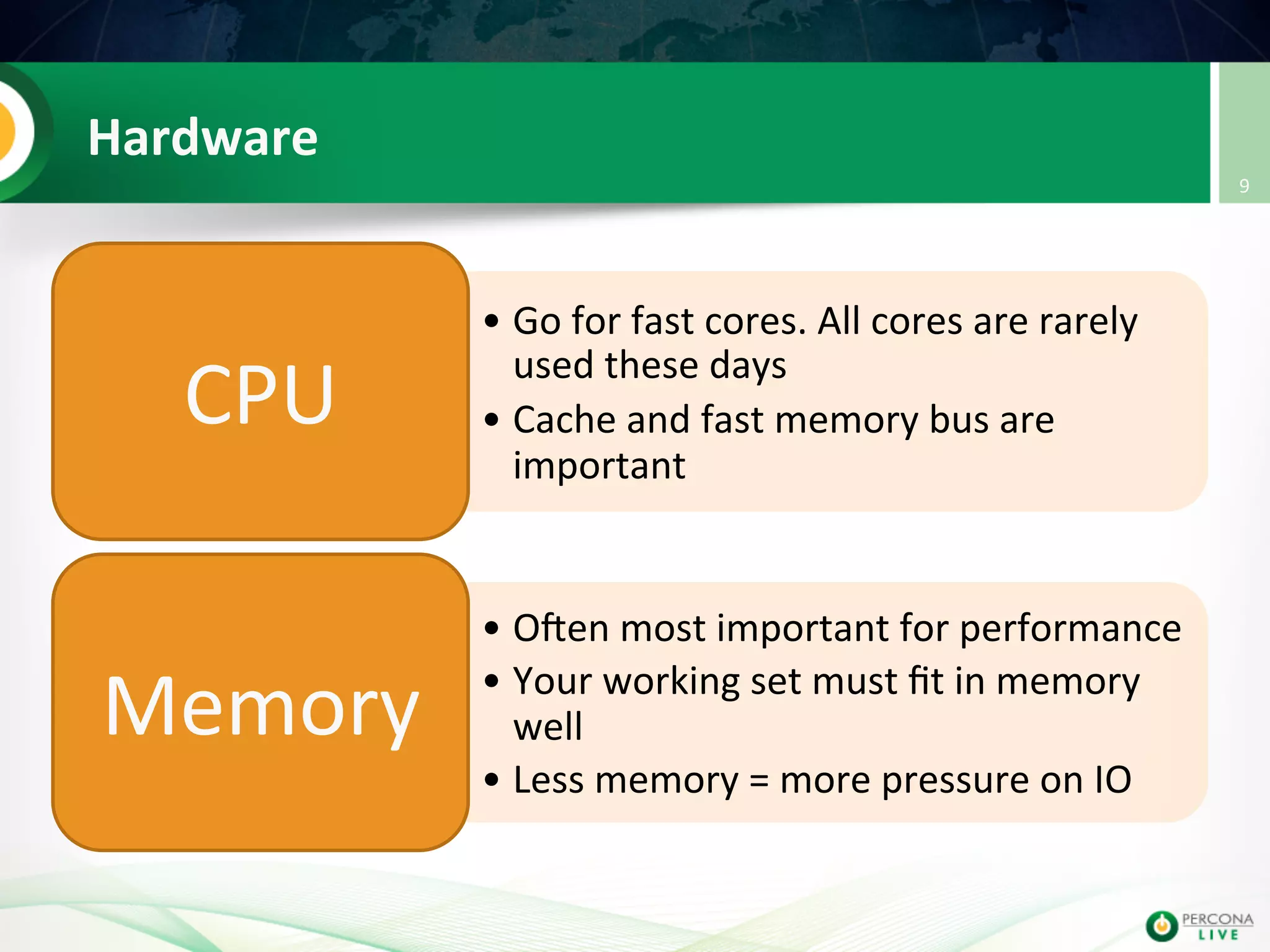 Hardware

9

CPU

• Go for fast cores. All cores are rarely used these days
• Cache and fast memory bus are important

Memory

• Often most important for performance
• Your working set must fit in memory well
• Less memory = more pressure on IO

PERCONA LIVE